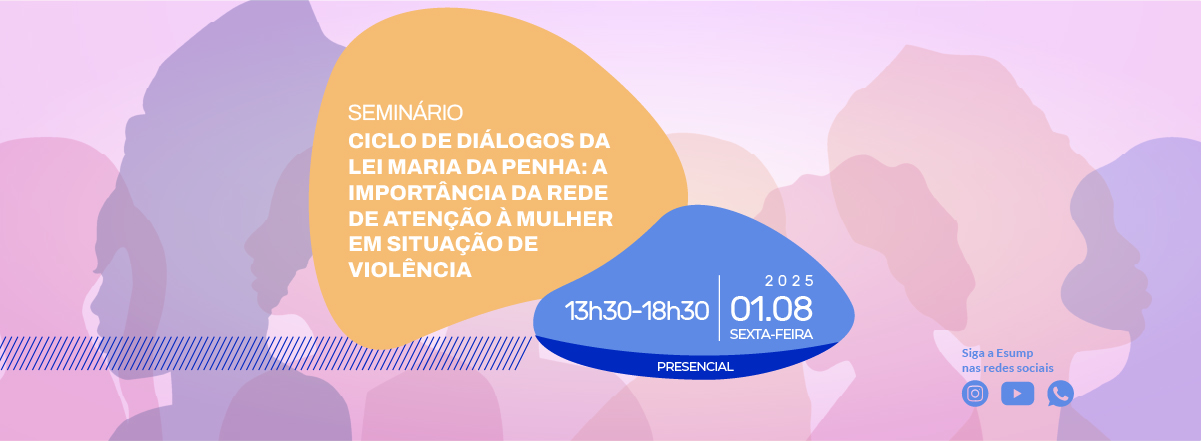 SEMINÁRIO
CICLO DE DIÁLOGOS DA LEI MARIA DA PENHA: A IMPORTÂNCIA DA REDE DE ATENÇÃO À MULHER EM SITUAÇÃO DE VIOLÊNCIA

13h30-18h30

2025
01.08
SEXTA-FEIRA

PRESENCIAL

Siga a Esump nas redes sociais